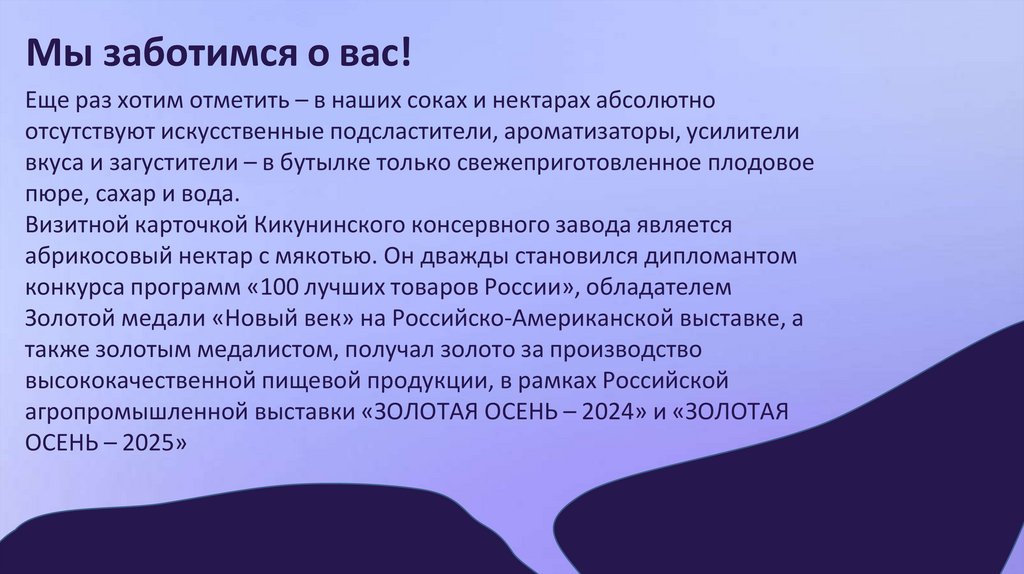 Мы заботимся о вас!

Еще раз хотим отметить – в наших соках и нектарах абсолютно отсутствуют искусственные подсластители, ароматизаторы, усилители вкуса и загустители – в бутылке только свежеприготовленное плодовое пюре, сахар и вода.
Визитной карточкой Кикунинского консервного завода является абрикосовый нектар с мякотью. Он дважды становился дипломантом конкурса программ «100 лучших товаров России», обладателем Золотой медали «Новый век» на Российско-Американской выставке, а также золотым медалистом, получал золото за производство высококачественной пищевой продукции, в рамках Российской агропромышленной выставки «ЗОЛОТАЯ ОСЕНЬ – 2024» и «ЗОЛОТАЯ ОСЕНЬ – 2025»